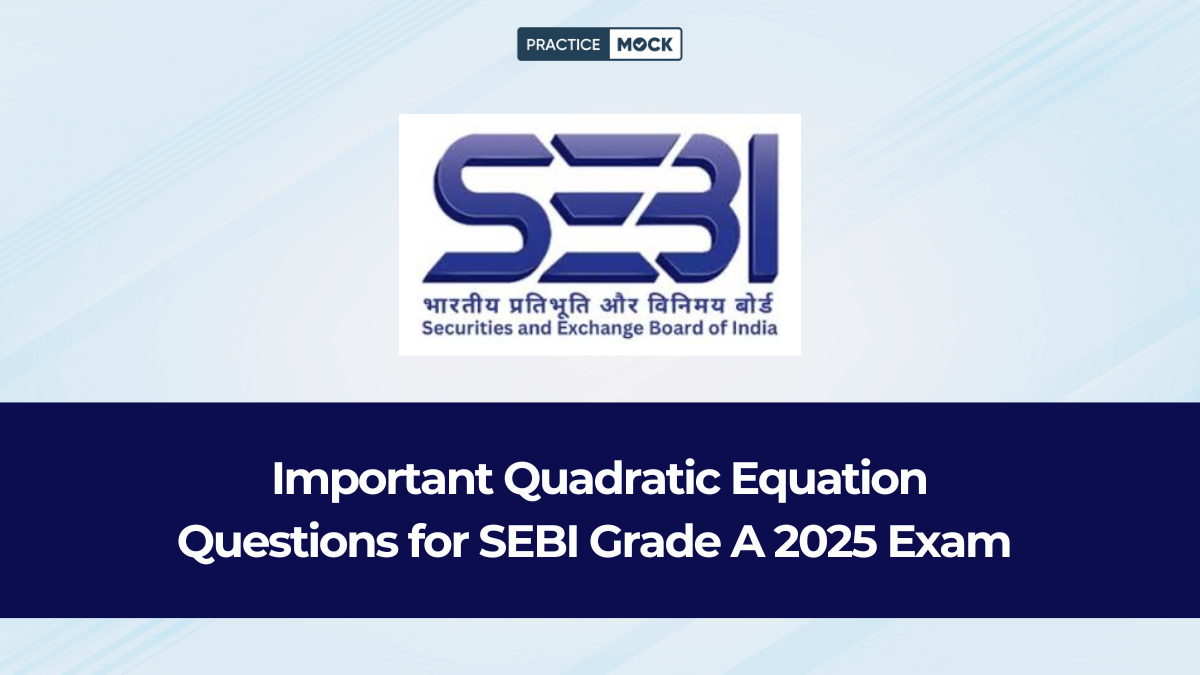 PRACTICE MOCK

SEBI

भारतीय प्रतिभूति और विनिमय बोर्ड
Securities and Exchange Board of India

Important Quadratic Equation Questions for SEBI Grade A 2025 Exam